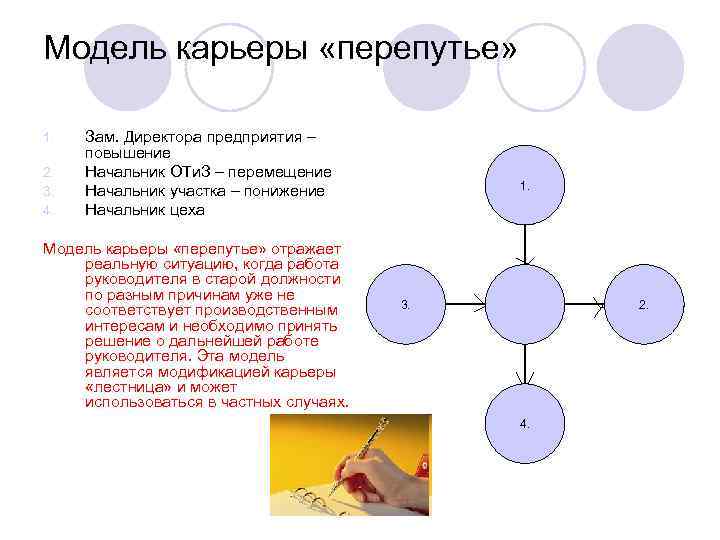 Модель карьеры «перепутье»

1. Зам. Директора предприятия – повышение
2. Начальник ОТиЗ – перемещение
3. Начальник участка – понижение
4. Начальник цеха

Модель карьеры «перепутье» отражает реальную ситуацию, когда работа руководителя в старой должности по разным причинам уже не соответствует производственным интересам и необходимо принять решение о дальнейшей работе руководителя. Эта модель является модификацией карьеры «лестница» и может использоваться в частных случаях.

1.

3.

2.

4.